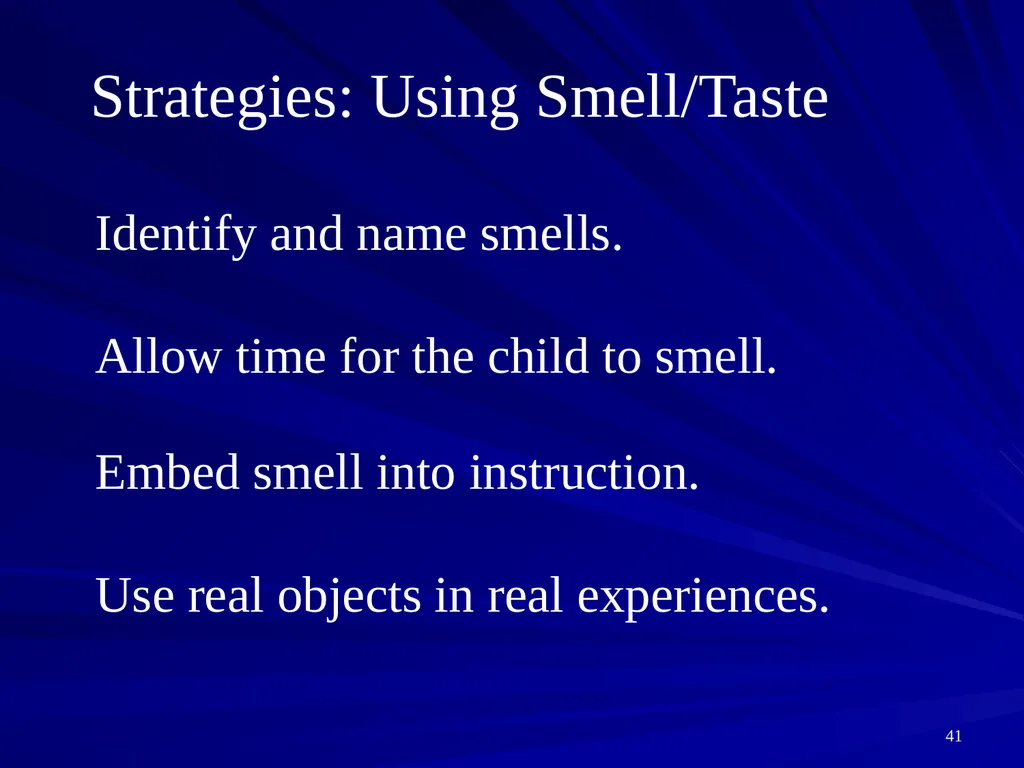 Strategies: Using Smell/Taste

Identify and name smells.

Allow time for the child to smell.

Embed smell into instruction.

Use real objects in real experiences.

41